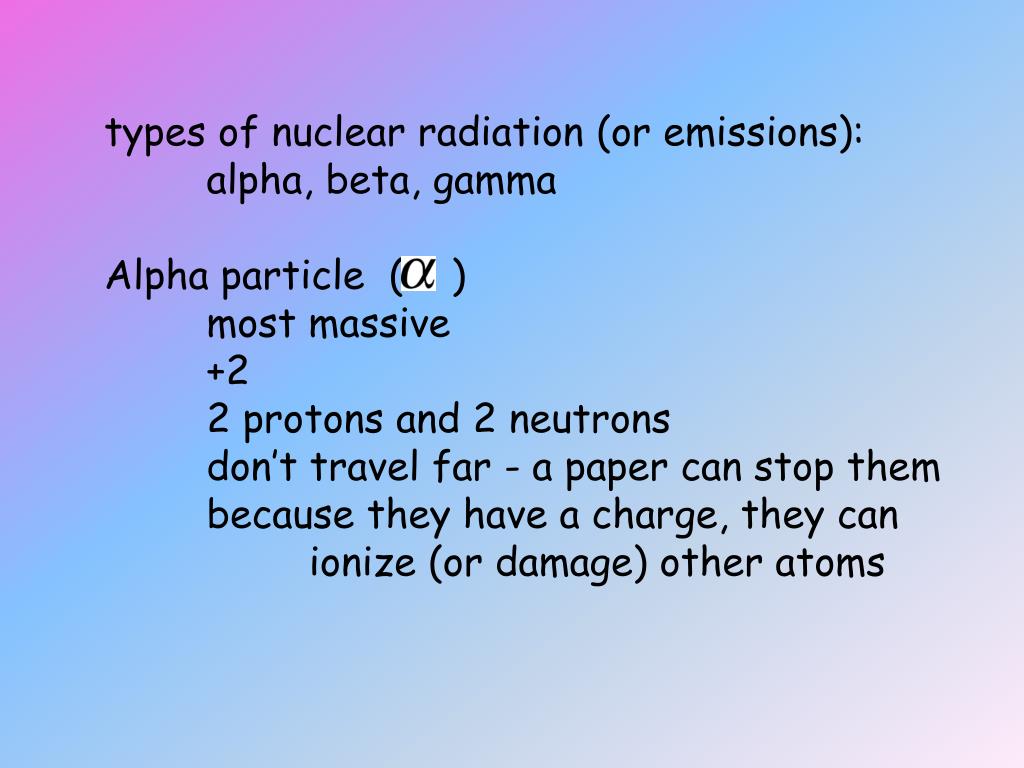 types of nuclear radiation (or emissions):
alpha, beta, gamma

Alpha particle ($\alpha$ )
most massive
+2
2 protons and 2 neutrons
don’t travel far - a paper can stop them
because they have a charge, they can ionize (or damage) other atoms